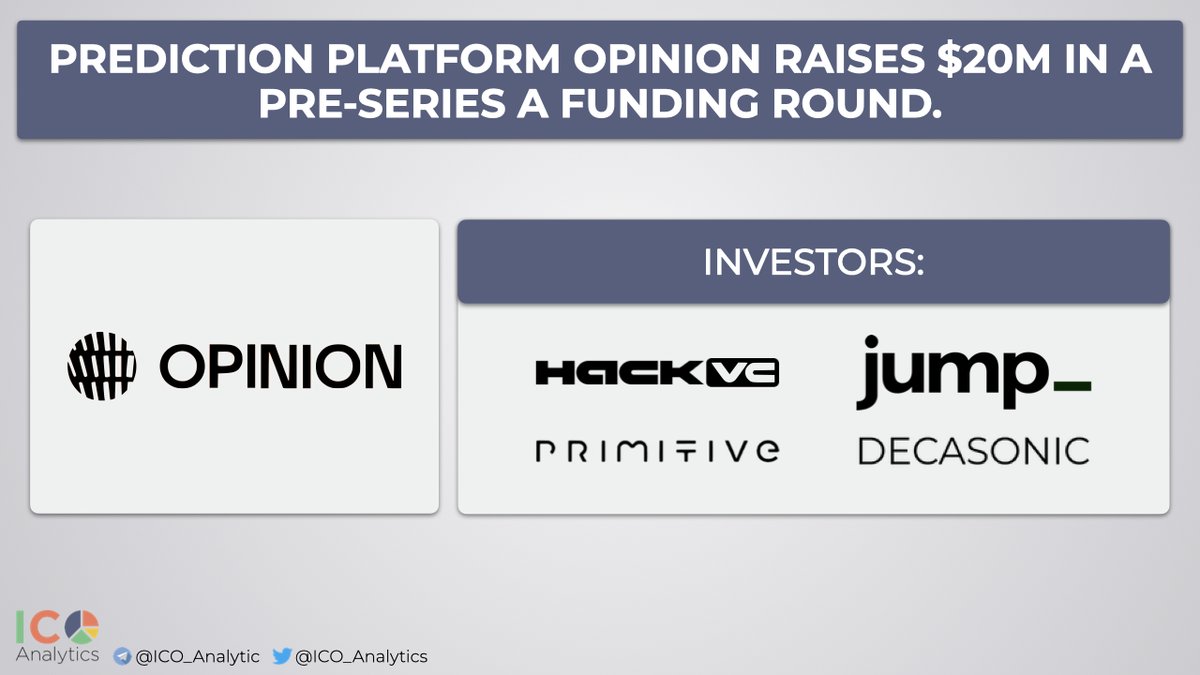 PREDICTION PLATFORM OPINION RAISES $20M IN A PRE-SERIES A FUNDING ROUND.

OPINION

INVESTORS:

HACK VC

jump_

PRIMITIVE

DECASONIC

ICO Analytics

@ICO_Analytic @ICO_Analytics